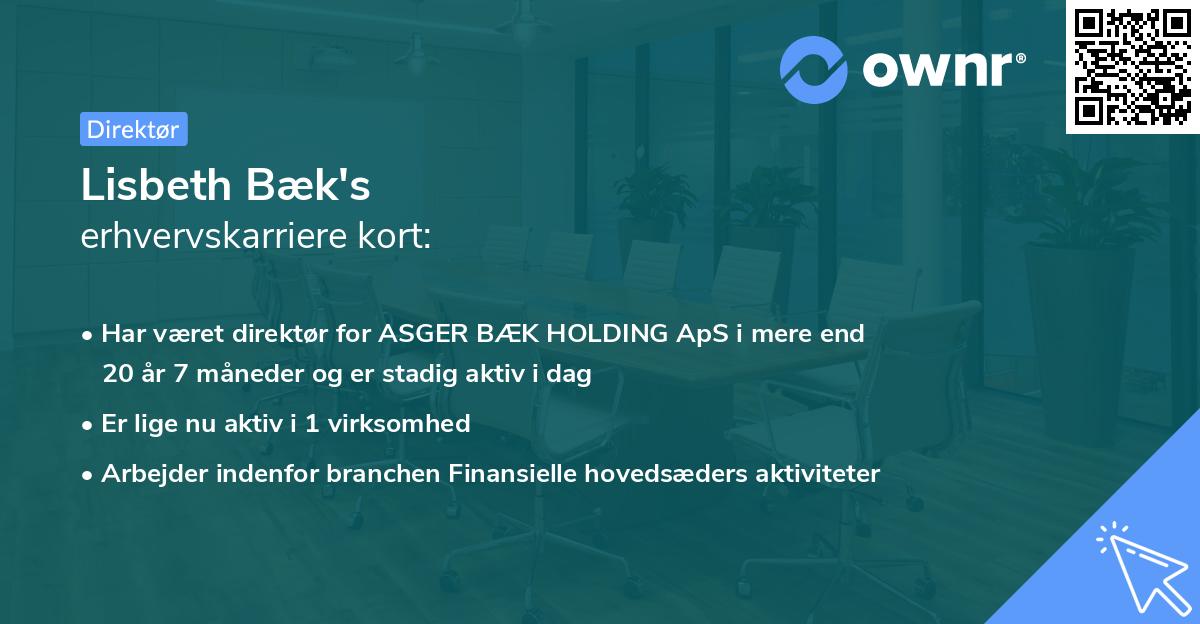 ownr®

Direktør

Lisbeth Bæk's
erhvervskarriere kort:

• Har været direktør for ASGER BÆK HOLDING ApS i mere end 20 år 7 måneder og er stadig aktiv i dag

• Er lige nu aktiv i 1 virksomhed

• Arbejder indenfor branchen Finansielle hovedsæders aktiviteter